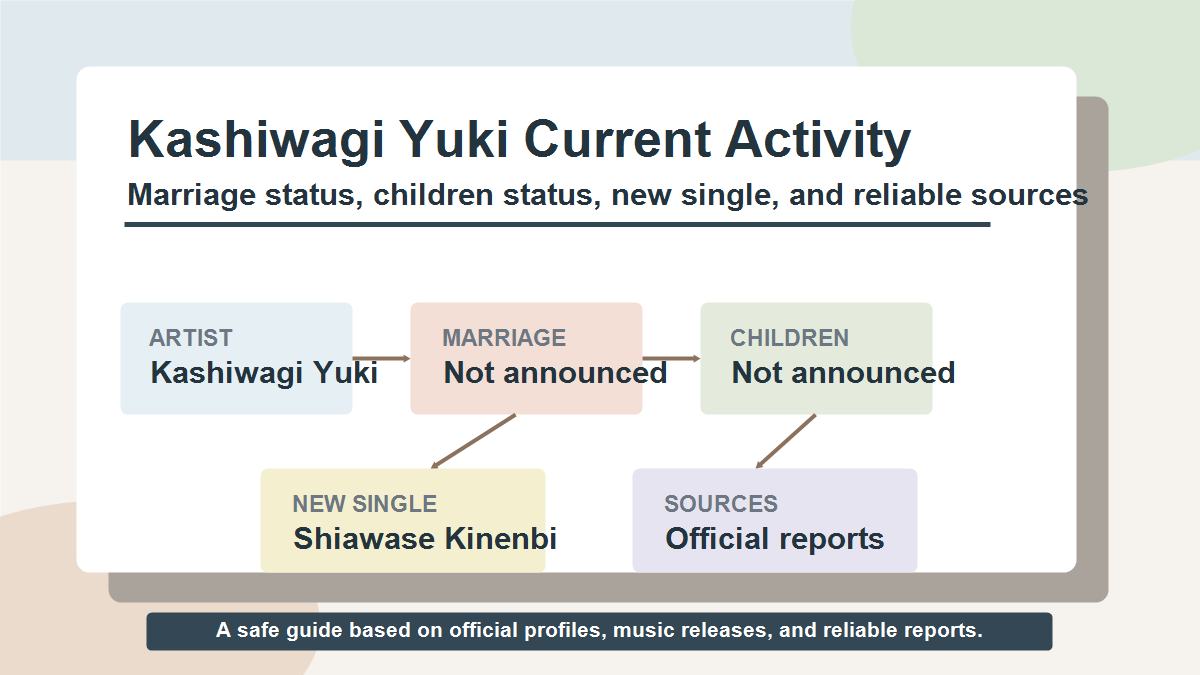 Kashiwagi Yuki Current Activity

Marriage status, children status, new single, and reliable sources

ARTIST
Kashiwagi Yuki

MARRIAGE
Not announced

CHILDREN
Not announced

NEW SINGLE
Shiawase Kinenbi

SOURCES
Official reports

A safe guide based on official profiles, music releases, and reliable reports.